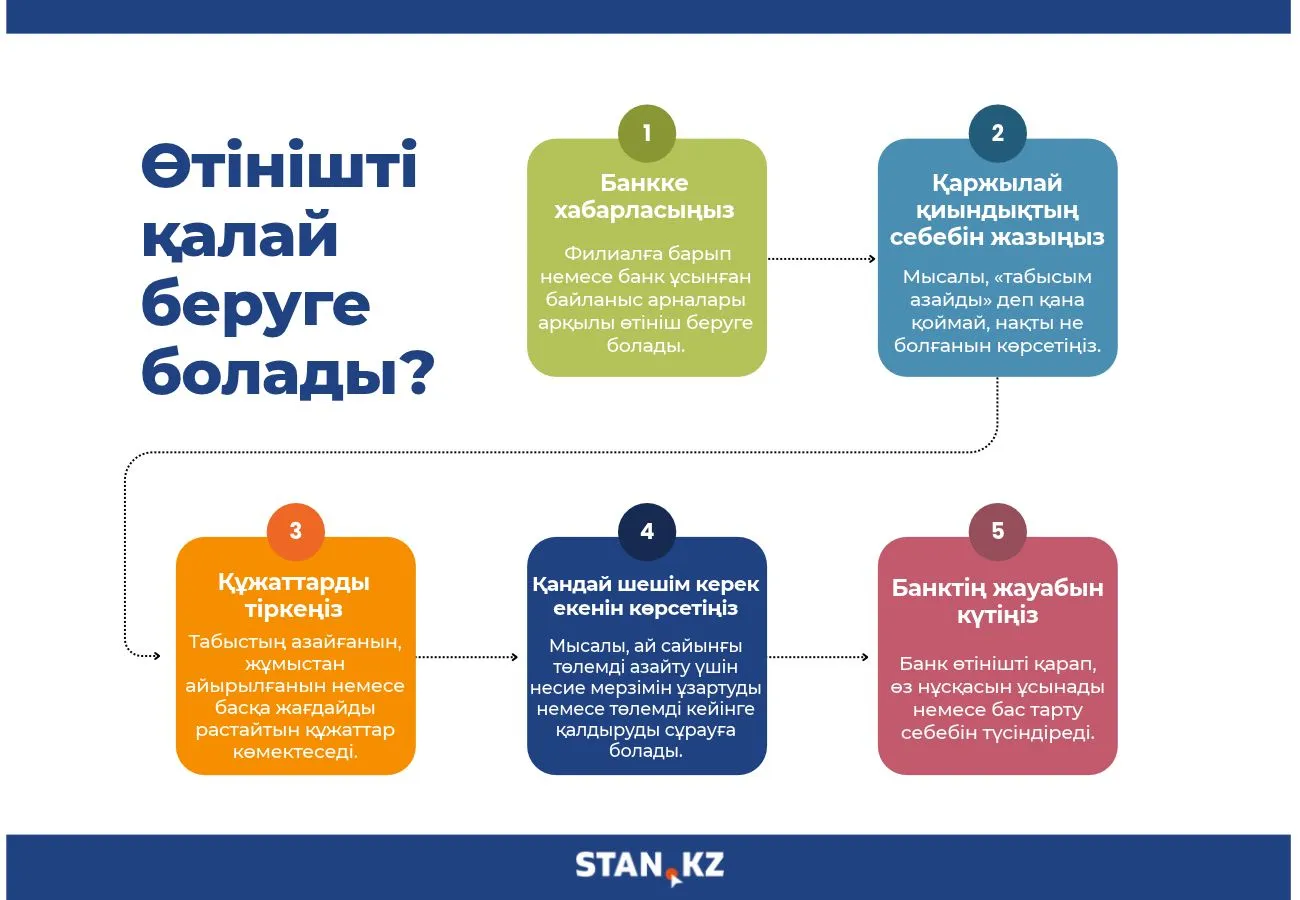 Өтінішті қалай беруге болады?

1
Банкке хабарласыңыз
Филиалға барып немесе банк ұсынған байланыс арналары арқылы өтініш беруге болады.

2
Қаржылай қиындықтың себебін жазыңыз
Мысалы, «табысым азайды» деп қана қоймай, нақты не болғанын көрсетіңіз.

3
Құжаттарды тіркеңіз
Табыстың азайғанын, жұмыстан айырылғанын немесе басқа жағдайды растайтын құжаттар көмектеседі.

4
Қандай шешім керек екенін көрсетіңіз
Мысалы, ай сайынғы төлемді азайту үшін несие мерзімін ұзартуды немесе төлемді кейінге қалдыруды сұрауға болады.

5
Банктің жауабын күтіңіз
Банк өтінішті қарап, өз нұсқасын ұсынады немесе бас тарту себебін түсіндіреді.

STAN.KZ